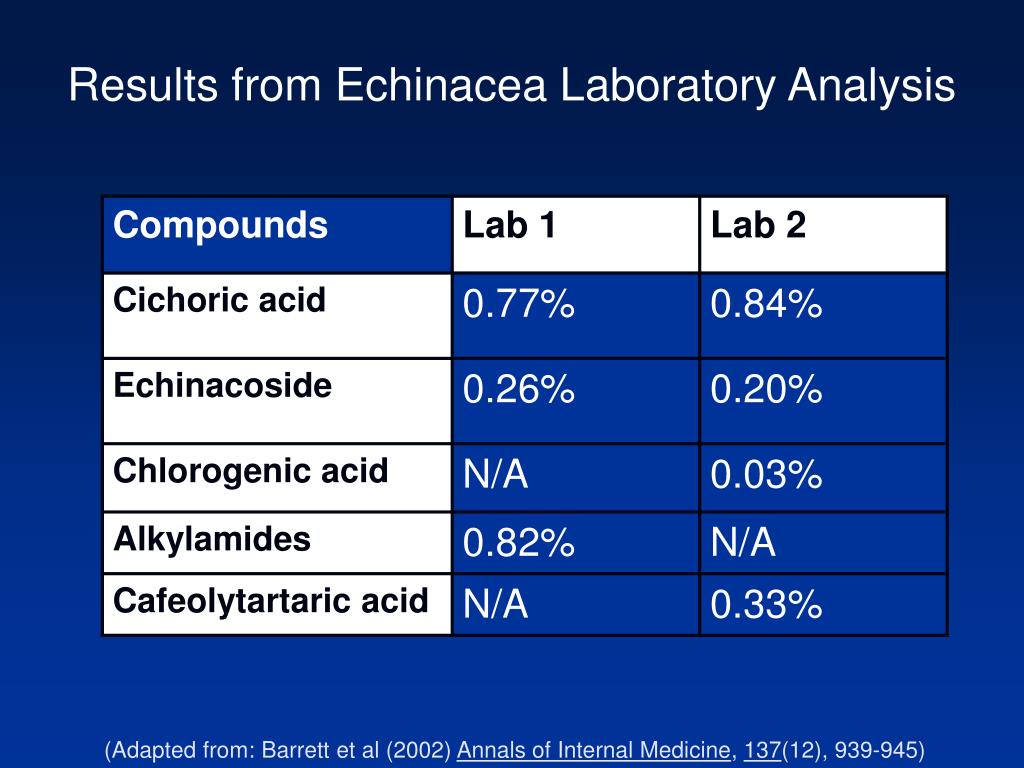 Results from Echinacea Laboratory Analysis

| Compounds | Lab 1 | Lab 2 |
|---|---|---|
| Cichoric acid | 0.77% | 0.84% |
| Echinacoside | 0.26% | 0.20% |
| Chlorogenic acid | N/A | 0.03% |
| Alkylamides | 0.82% | N/A |
| Cafeolytartaric acid | N/A | 0.33% |

(Adapted from: Barrett et al (2002) Annals of Internal Medicine, 137(12), 939-945)